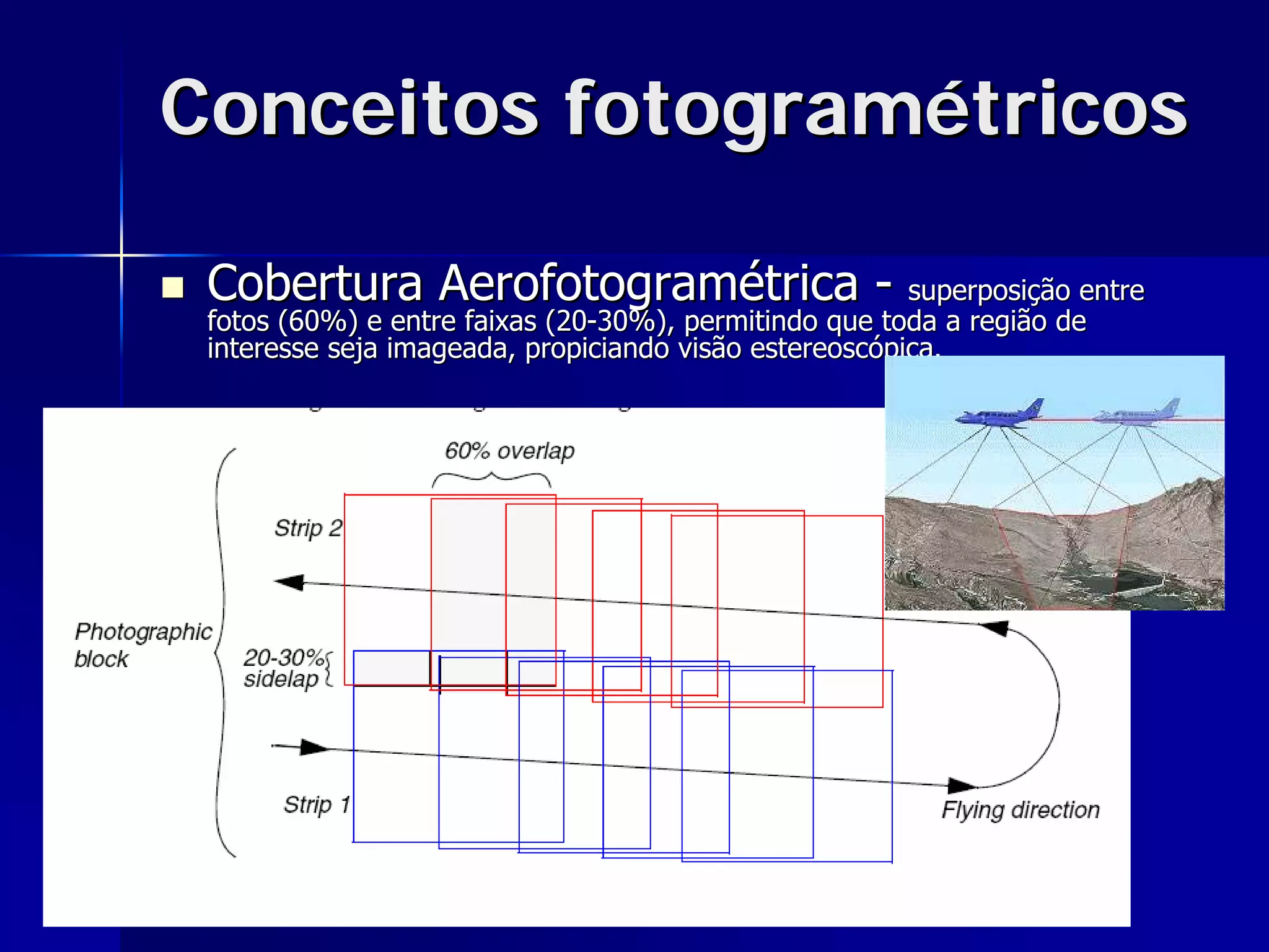 Conceitos fotogramétricos

Cobertura Aerofotogramétrica - superposição entre fotos (60%) e entre faixas (20-30%), permitindo que toda a região de interesse seja imageada, propiciando visão estereoscópica.

60% overlap

Strip 2

Photographic block

20-30% sidelap

Strip 1

Flying direction